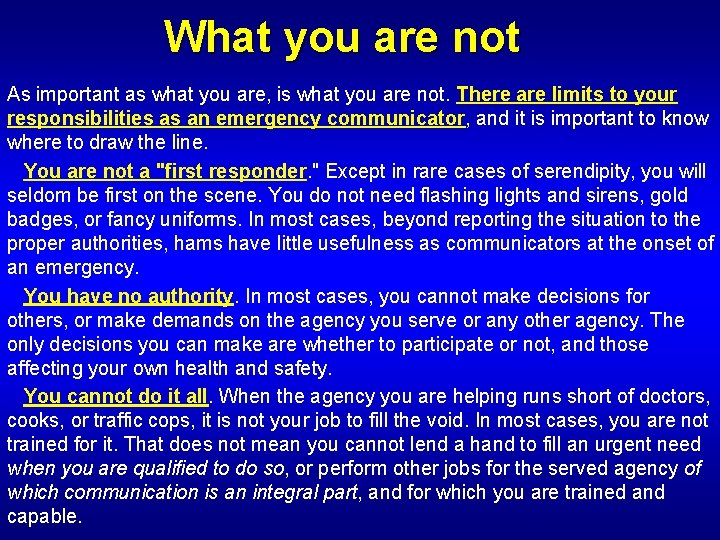 What you are not

As important as what you are, is what you are not. There are limits to your responsibilities as an emergency communicator, and it is important to know where to draw the line.

You are not a "first responder." Except in rare cases of serendipity, you will seldom be first on the scene. You do not need flashing lights and sirens, gold badges, or fancy uniforms. In most cases, beyond reporting the situation to the proper authorities, hams have little usefulness as communicators at the onset of an emergency.

You have no authority. In most cases, you cannot make decisions for others, or make demands on the agency you serve or any other agency. The only decisions you can make are whether to participate or not, and those affecting your own health and safety.

You cannot do it all. When the agency you are helping runs short of doctors, cooks, or traffic cops, it is not your job to fill the void. In most cases, you are not trained for it. That does not mean you cannot lend a hand to fill an urgent need when you are qualified to do so, or perform other jobs for the served agency of which communication is an integral part, and for which you are trained and capable.